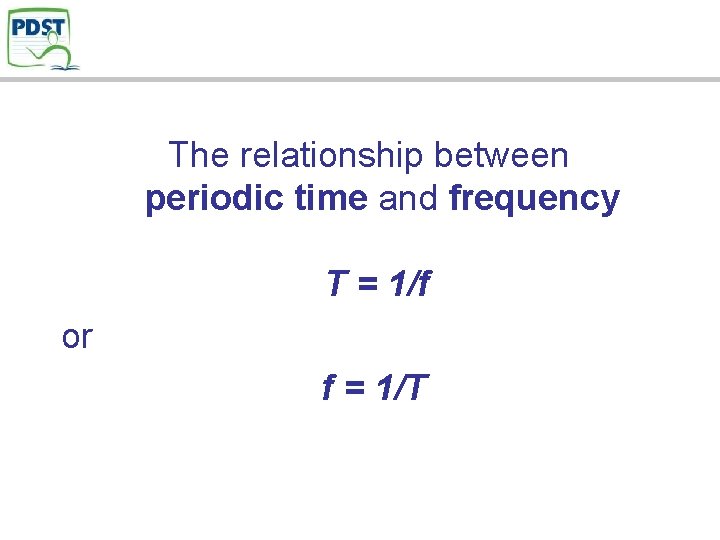 PDST

The relationship between periodic time and frequency

$T = 1/f$

or

$f = 1/T$